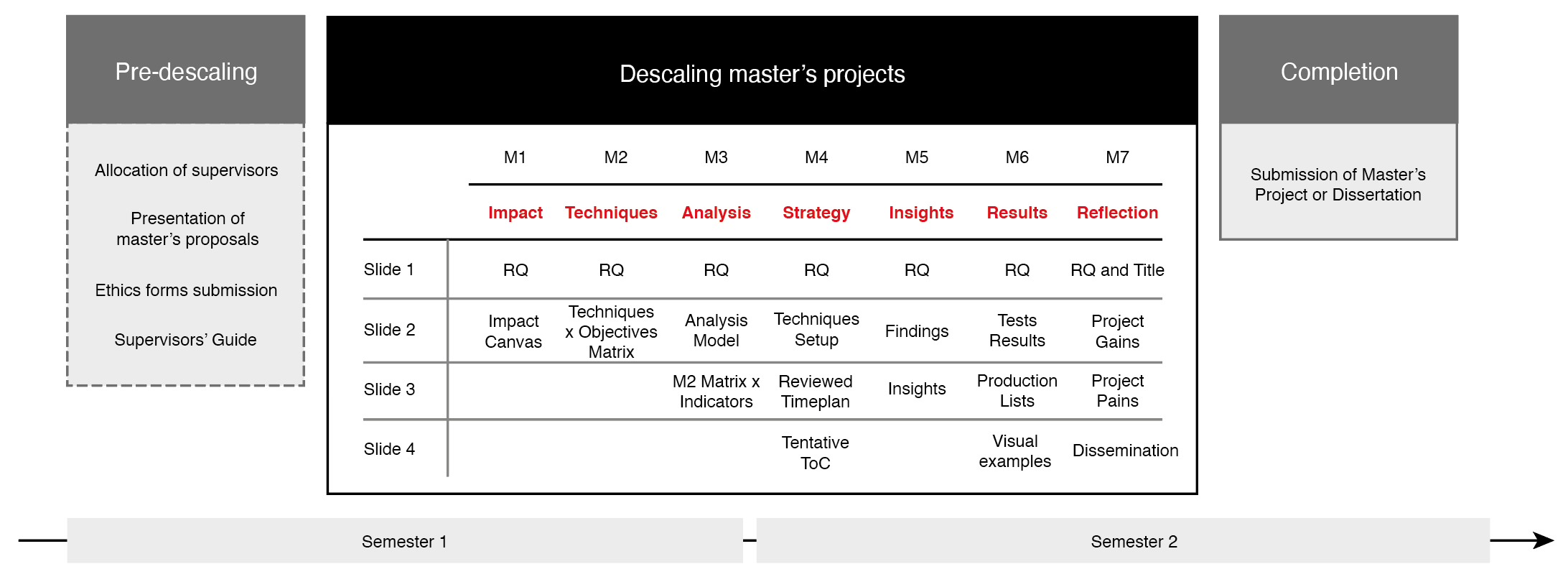 Pre-descaling

Allocation of supervisors

Presentation of master's proposals

Ethics forms submission

Supervisors' Guide

Descaling master's projects

| | M1 | M2 | M3 | M4 | M5 | M6 | M7 |
|---|---|---|---|---|---|---|---|
| | Impact | Techniques | Analysis | Strategy | Insights | Results | Reflection |
| Slide 1 | RQ | RQ | RQ | RQ | RQ | RQ | RQ and Title |
| Slide 2 | Impact Canvas | Techniques x Objectives Matrix | Analysis Model | Techniques Setup | Findings | Tests Results | Project Gains |
| Slide 3 | | | M2 Matrix x Indicators | Reviewed Timeplan | Insights | Production Lists | Project Pains |
| Slide 4 | | | | Tentative ToC | | Visual examples | Dissemination |

Completion

Submission of Master's Project or Dissertation

Semester 1

Semester 2